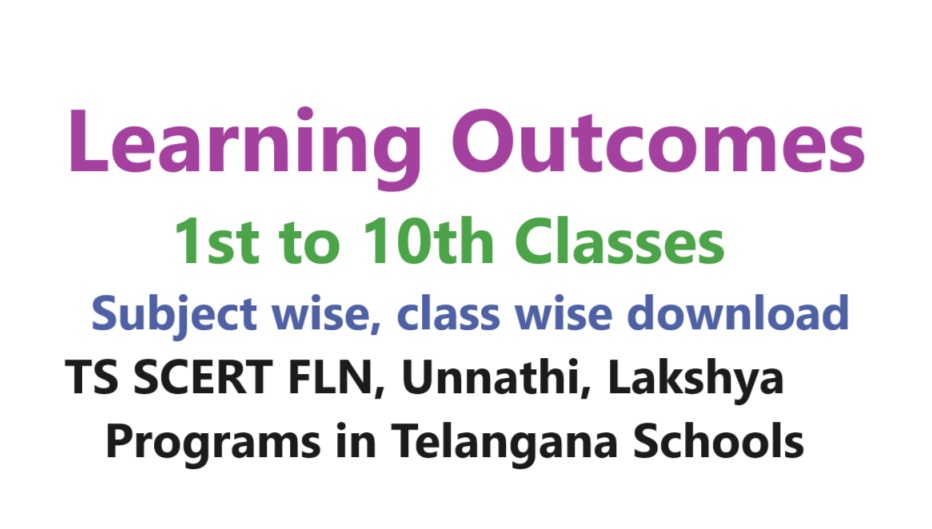 Learning Outcomes

1st to 10th Classes

Subject wise, class wise download

TS SCERT FLN, Unnathi, Lakshya Programs in Telangana Schools